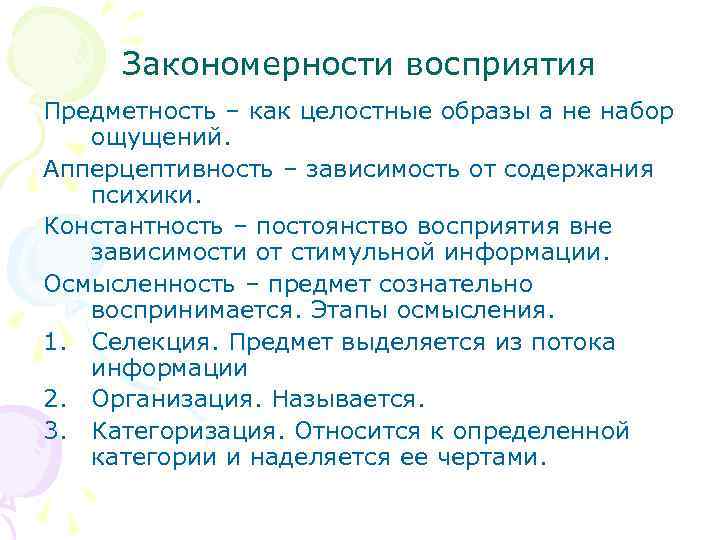 Закономерности восприятия

Предметность – как целостные образы а не набор ощущений.

Апперцептивность – зависимость от содержания психики.

Константность – постоянство восприятия вне зависимости от стимульной информации.

Осмысленность – предмет сознательно воспринимается. Этапы осмысления.

1. Селекция. Предмет выделяется из потока информации

2. Организация. Называется.

3. Категоризация. Относится к определенной категории и наделяется ее чертами.